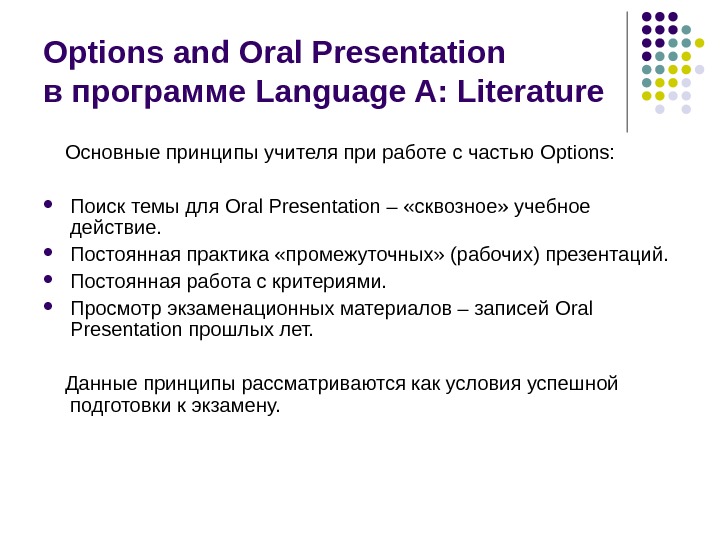 Options and Oral Presentation
в программе Language A: Literature

Основные принципы учителя при работе с частью Options:

- Поиск темы для Oral Presentation – «сквозное» учебное действие.
- Постоянная практика «промежуточных» (рабочих) презентаций.
- Постоянная работа с критериями.
- Просмотр экзаменационных материалов – записей Oral Presentation прошлых лет.

Данные принципы рассматриваются как условия успешной подготовки к экзамену.